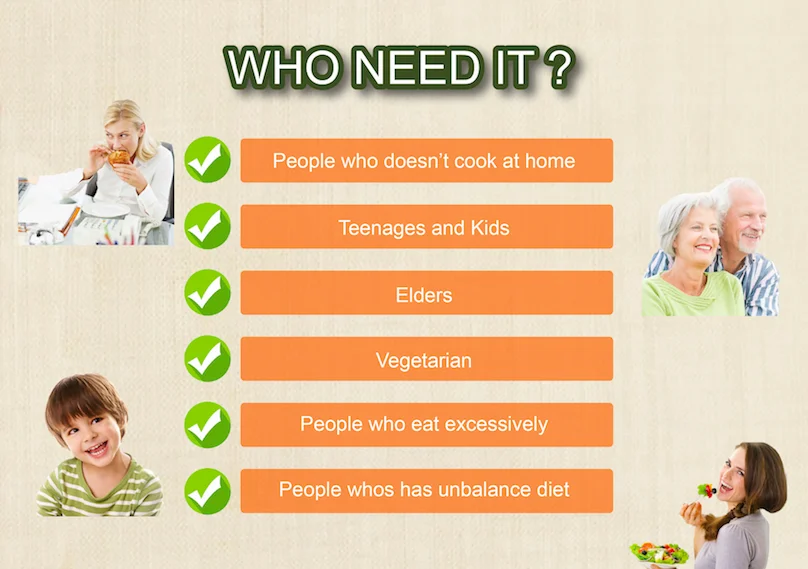 WHO NEED IT ?

People who doesn't cook at home

Teenages and Kids

Elders

Vegetarian

People who eat excessively

People whos has unbalance diet